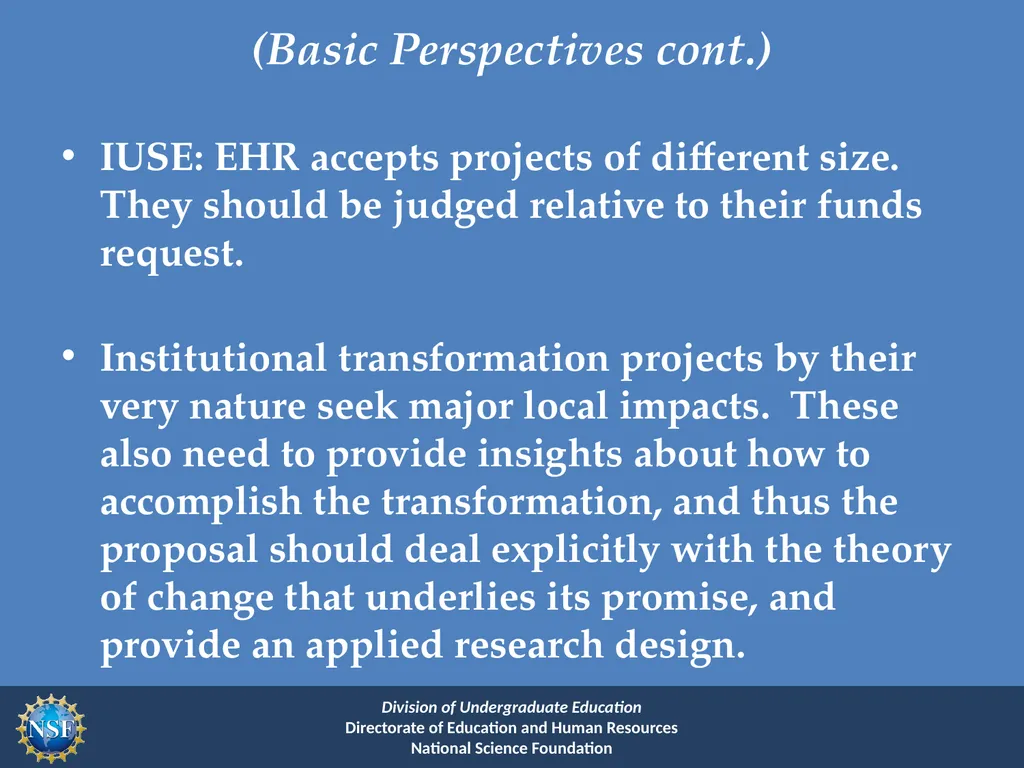 (Basic Perspectives cont.)

• IUSE: EHR accepts projects of different size. They should be judged relative to their funds request.

• Institutional transformation projects by their very nature seek major local impacts. These also need to provide insights about how to accomplish the transformation, and thus the proposal should deal explicitly with the theory of change that underlies its promise, and provide an applied research design.

NSF

Division of Undergraduate Education
Directorate of Education and Human Resources
National Science Foundation